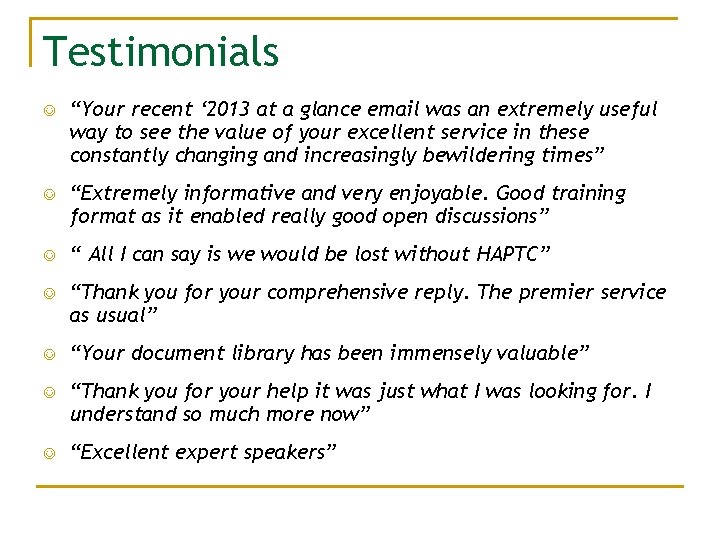 Testimonials

☺ “Your recent ‘2013 at a glance email was an extremely useful way to see the value of your excellent service in these constantly changing and increasingly bewildering times”

☺ “Extremely informative and very enjoyable. Good training format as it enabled really good open discussions”

☺ “ All I can say is we would be lost without HAPTC”

☺ “Thank you for your comprehensive reply. The premier service as usual”

☺ “Your document library has been immensely valuable”

☺ “Thank you for your help it was just what I was looking for. I understand so much more now”

☺ “Excellent expert speakers”